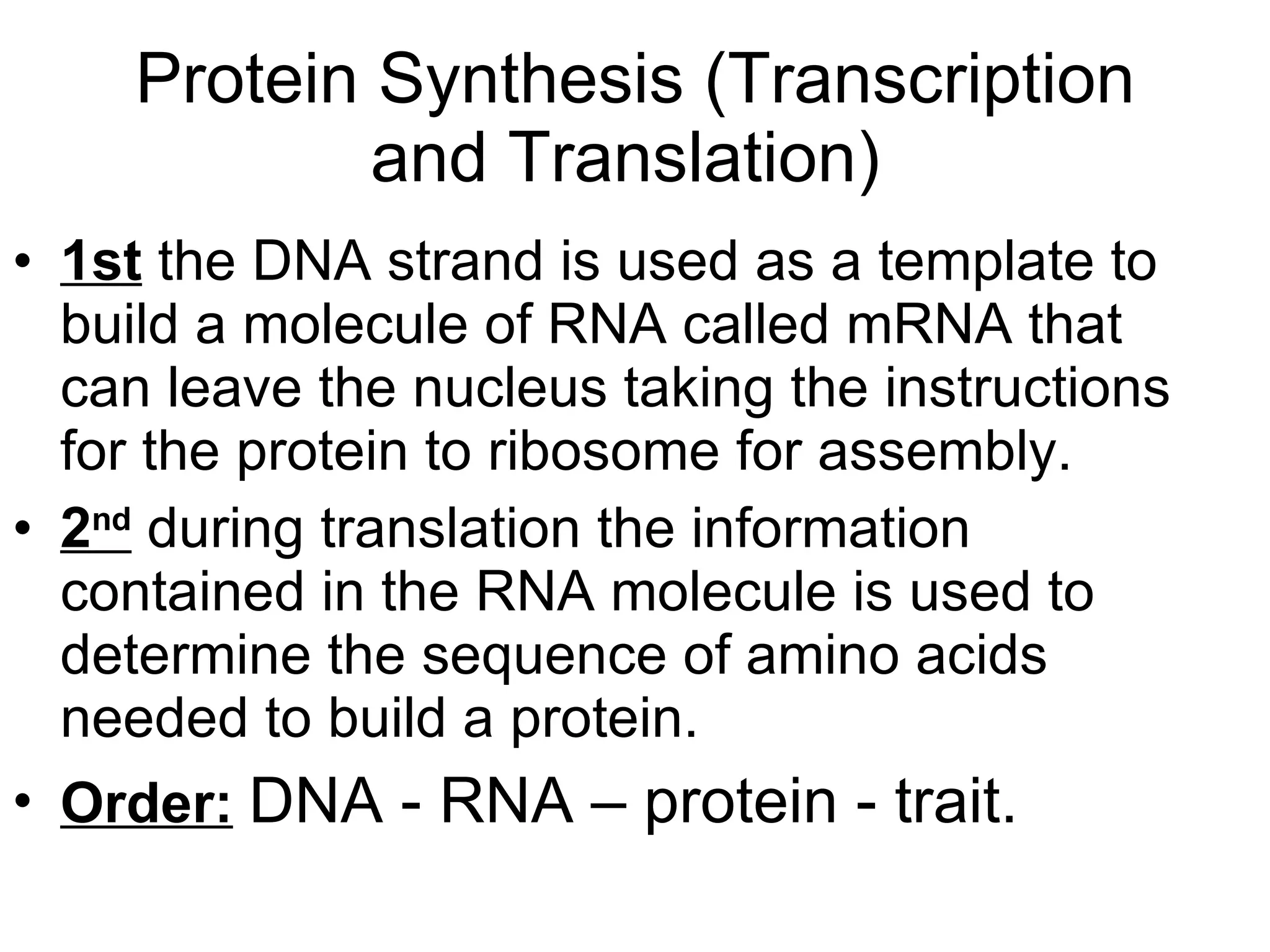 Protein Synthesis (Transcription and Translation)

• 1st the DNA strand is used as a template to build a molecule of RNA called mRNA that can leave the nucleus taking the instructions for the protein to ribosome for assembly.

• 2nd during translation the information contained in the RNA molecule is used to determine the sequence of amino acids needed to build a protein.

• Order: DNA - RNA – protein - trait.